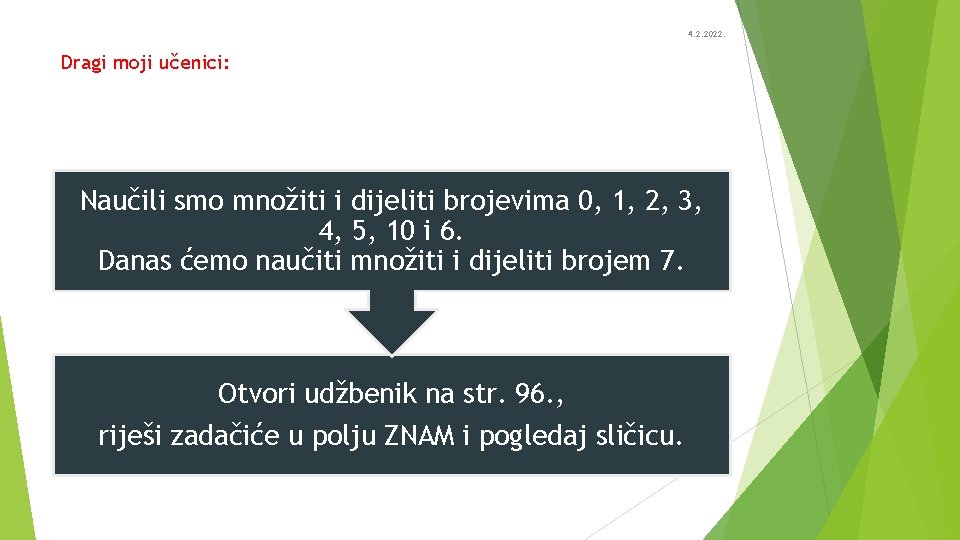 4.2.2022.

Dragi moji učenici:

Naučili smo množiti i dijeliti brojevima 0, 1, 2, 3, 4, 5, 10 i 6.
Danas ćemo naučiti množiti i dijeliti brojem 7.

Otvori udžbenik na str. 96.,
riješi zadačiće u polju ZNAM i pogledaj sličicu.